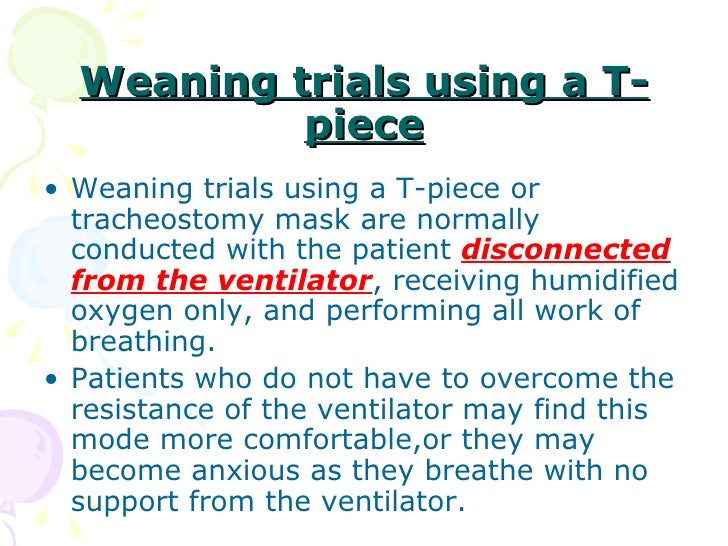 Weaning trials using a T-piece

• Weaning trials using a T-piece or tracheostomy mask are normally conducted with the patient disconnected from the ventilator, receiving humidified oxygen only, and performing all work of breathing.

• Patients who do not have to overcome the resistance of the ventilator may find this mode more comfortable,or they may become anxious as they breathe with no support from the ventilator.